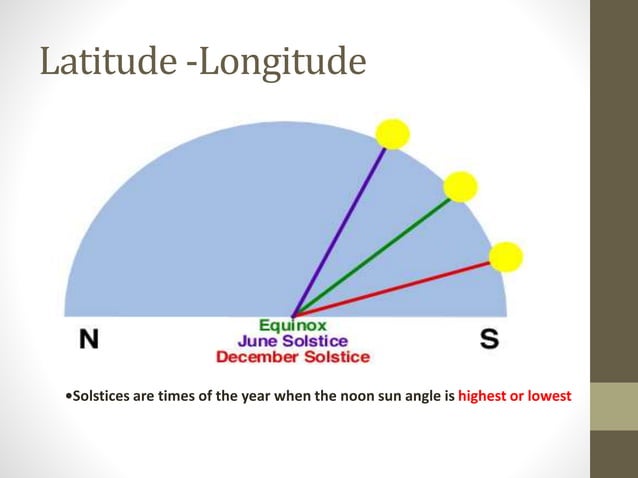 Latitude -Longitude

N

Equinox
June Solstice
December Solstice

S

•Solstices are times of the year when the noon sun angle is highest or lowest